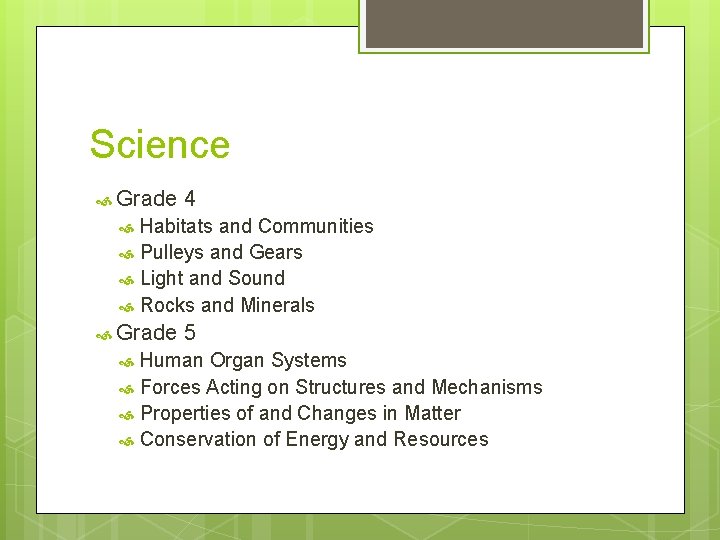 Science

Grade 4
Habitats and Communities
Pulleys and Gears
Light and Sound
Rocks and Minerals
Grade 5
Human Organ Systems
Forces Acting on Structures and Mechanisms
Properties of and Changes in Matter
Conservation of Energy and Resources